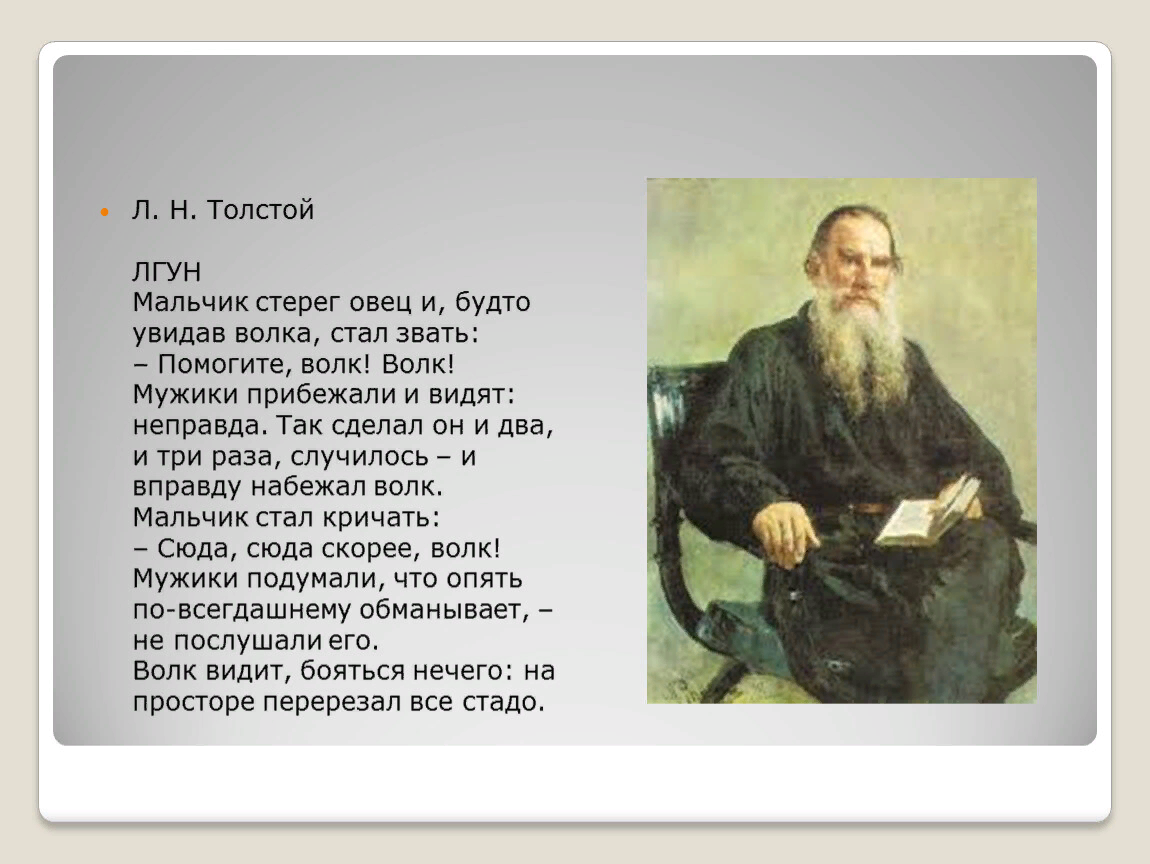 Л. Н. Толстой

ЛГУН
Мальчик стерег овец и, будто увидав волка, стал звать:
– Помогите, волк! Волк!
Мужики прибежали и видят: неправда. Так сделал он и два, и три раза, случилось – и вправду набежал волк.
Мальчик стал кричать:
– Сюда, сюда скорее, волк!
Мужики подумали, что опять по-всегдашнему обманывает, – не послушали его.
Волк видит, бояться нечего: на просторе перерезал все стадо.